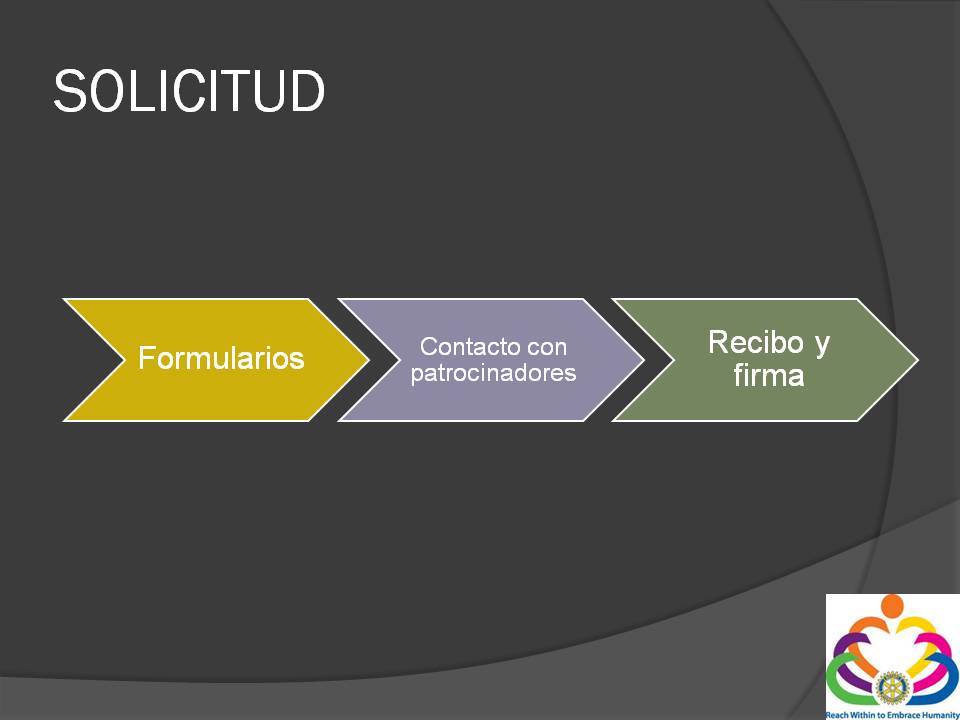 SOLICITUD

Formularios

Contacto con patrocinadores

Recibo y firma

Reach Within to Embrace Humanity